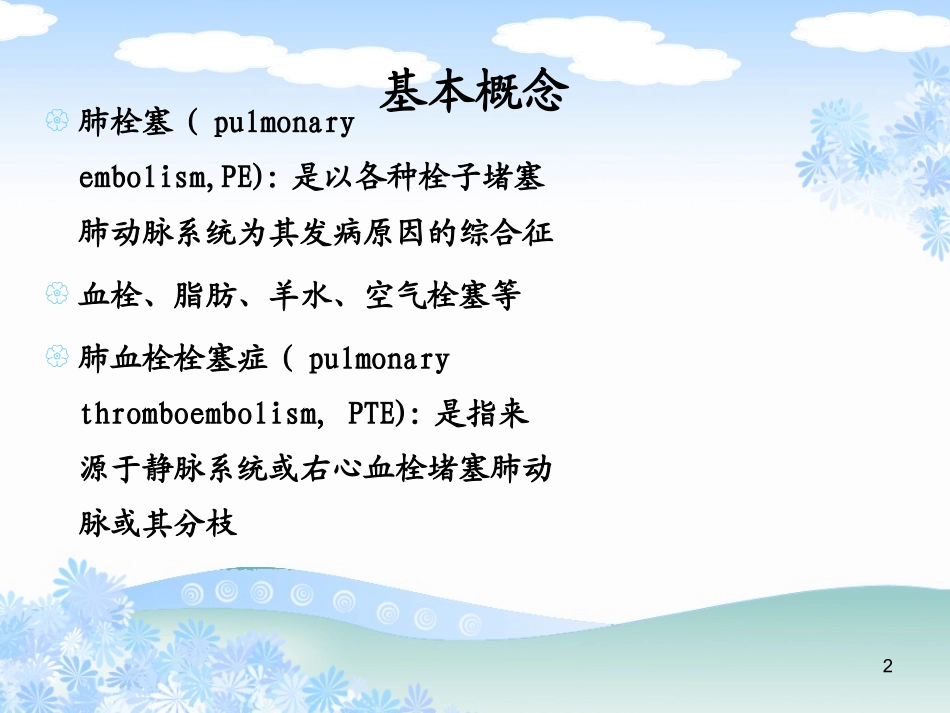 基本概念

肺栓塞（ pulmonary embolism,PE)：是以各种栓子堵塞肺动脉系统为其发病原因的综合征

血栓、脂肪、羊水、空气栓塞等

肺血栓栓塞症（ pulmonary thromboembolism, PTE)：是指来源于静脉系统或右心血栓堵塞肺动脉或其分枝

2